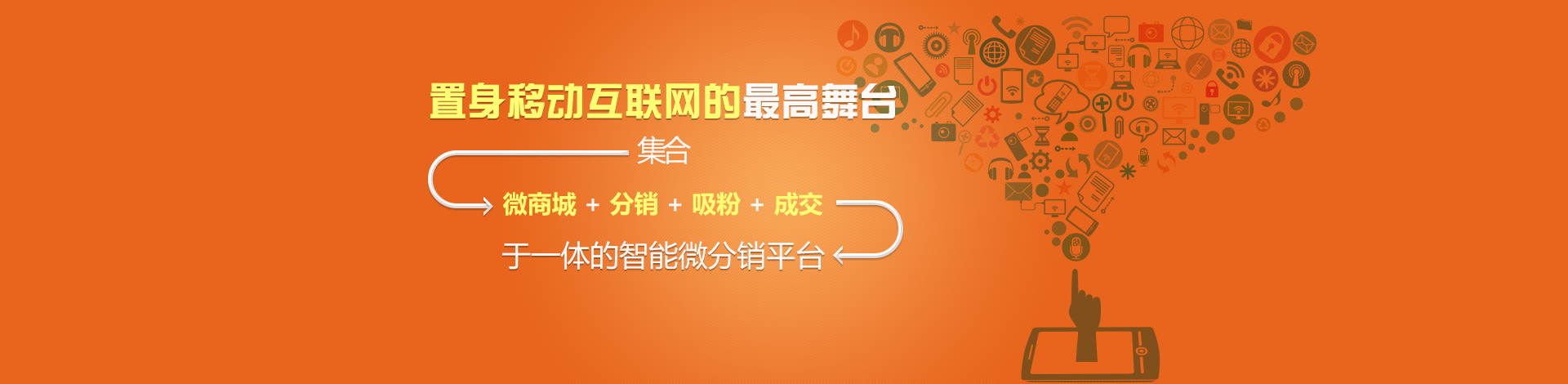 置身移动互联网的最高舞台

集合

微商城 + 分销 + 吸粉 + 成交

于一体的智能微分销平台